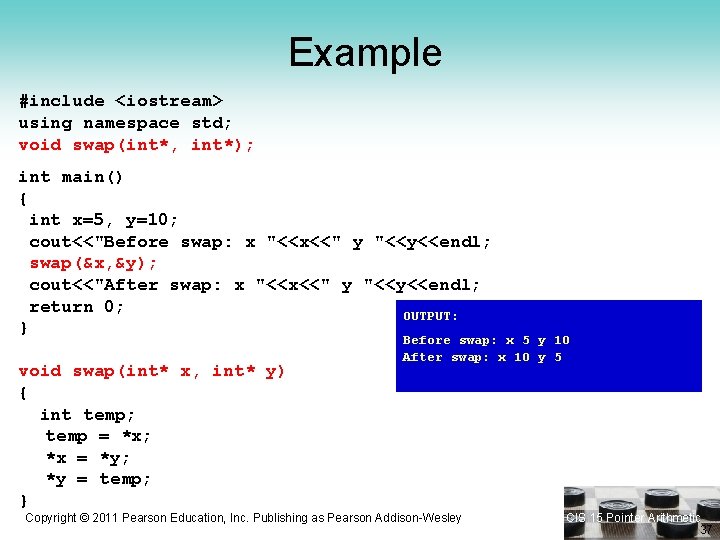 Example

#include <iostream>
using namespace std;
void swap(int*, int*);

int main()
{
int x=5, y=10;
cout<<"Before swap: x "<<x<<" y "<<y<<endl;
swap(&x,&y);
cout<<"After swap: x "<<x<<" y "<<y<<endl;
return 0;
}

void swap(int* x, int* y)
{
int temp;
temp = *x;
*x = *y;
*y = temp;
}

OUTPUT:

Before swap: x 5 y 10
After swap: x 10 y 5

Copyright © 2011 Pearson Education, Inc. Publishing as Pearson Addison-Wesley

CIS 15 Pointer Arithmetic

37